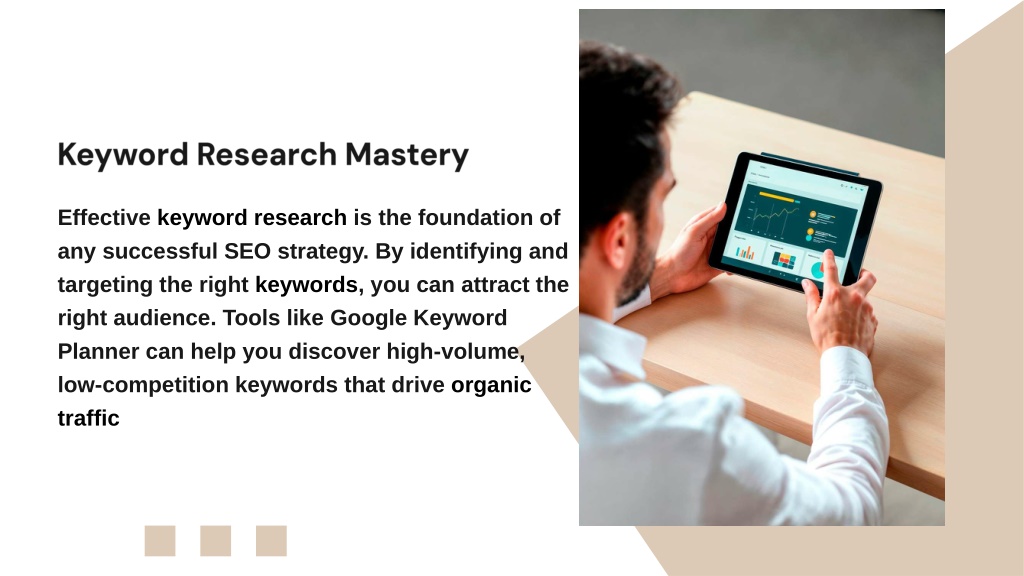 Keyword Research Mastery

Effective keyword research is the foundation of any successful SEO strategy. By identifying and targeting the right keywords, you can attract the right audience. Tools like Google Keyword Planner can help you discover high-volume, low-competition keywords that drive organic traffic